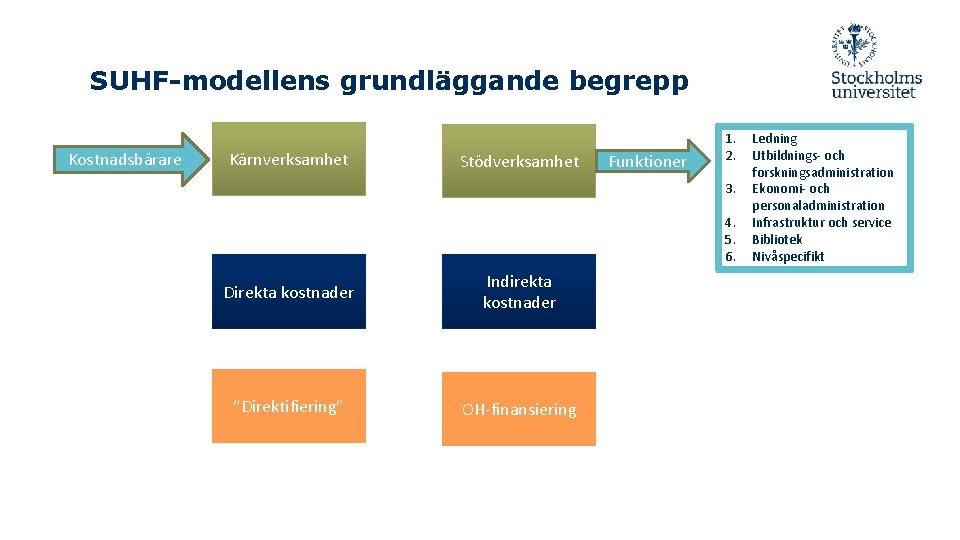 SUHF-modellens grundläggande begrepp

Stockholms universitet

Kostnadsbärare

Kärnverksamhet

Stödverksamhet

Funktioner

1. Ledning
2. Utbildnings- och forskningsadministration
3. Ekonomi- och personaladministration
4. Infrastruktur och service
5. Bibliotek
6. Nivåspecifikt

Direkta kostnader

Indirekta kostnader

"Direktifiering"

OH-finansiering